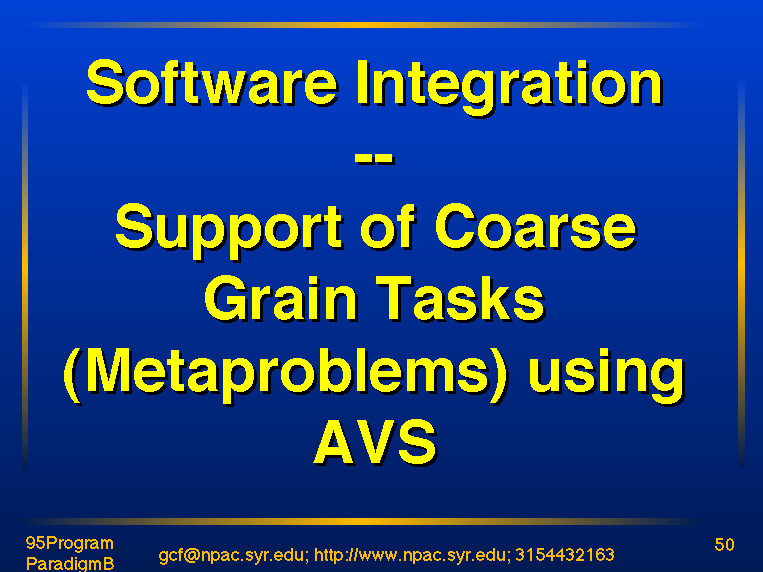 Software Integration
--
Support of Coarse Grain Tasks (Metaproblems) using AVS

95Program ParadigmB

gcf@npac.syr.edu; http://www.npac.syr.edu; 3154432163

50